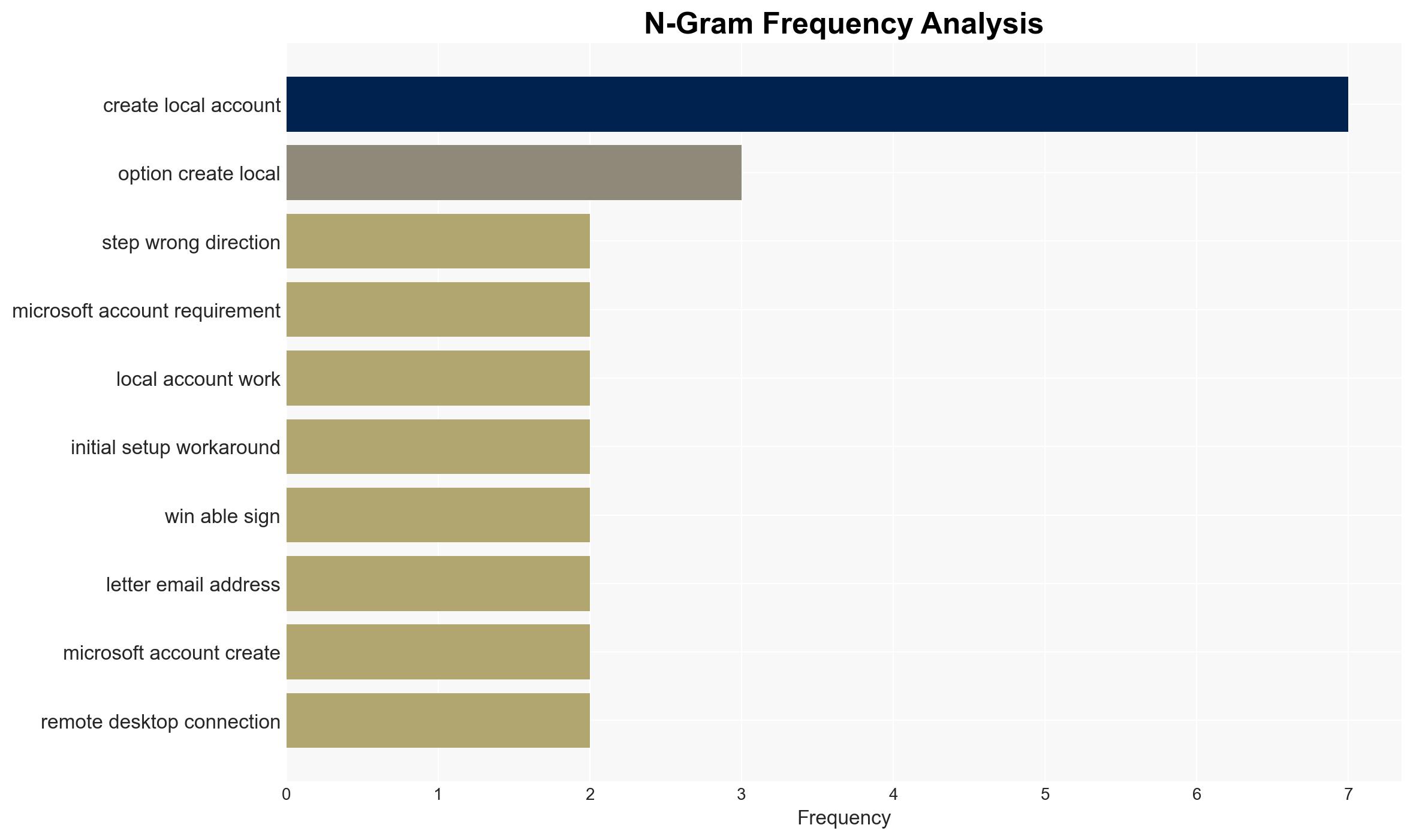 N-Gram Frequency Analysis

create local account
option create local
step wrong direction
microsoft account requirement
local account work
initial setup workaround
win able sign
letter email address
microsoft account create
remote desktop connection

0 1 2 3 4 5 6 7

Frequency